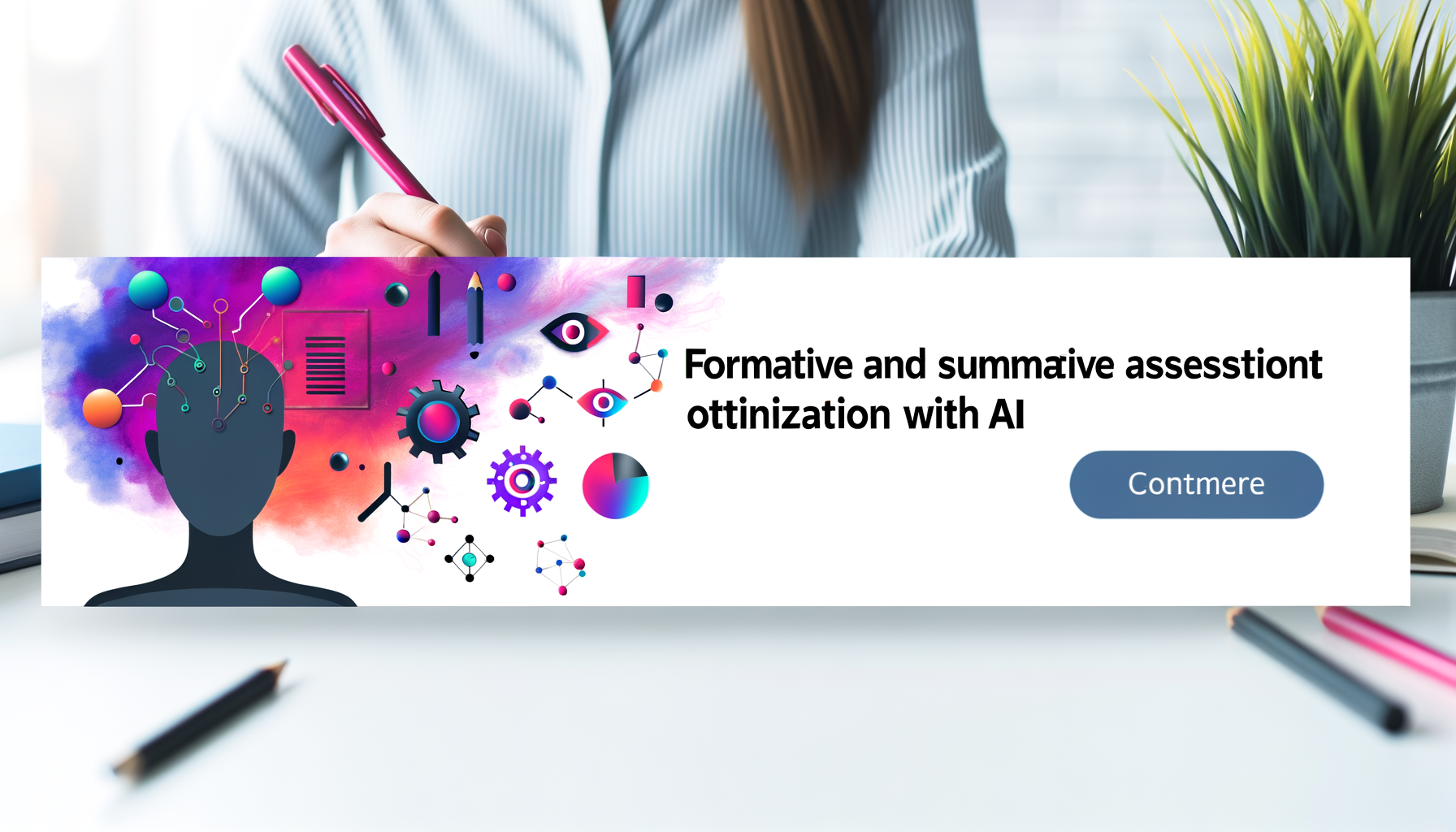 Formative and summaive assesstiont ottinization with AI

Contmere